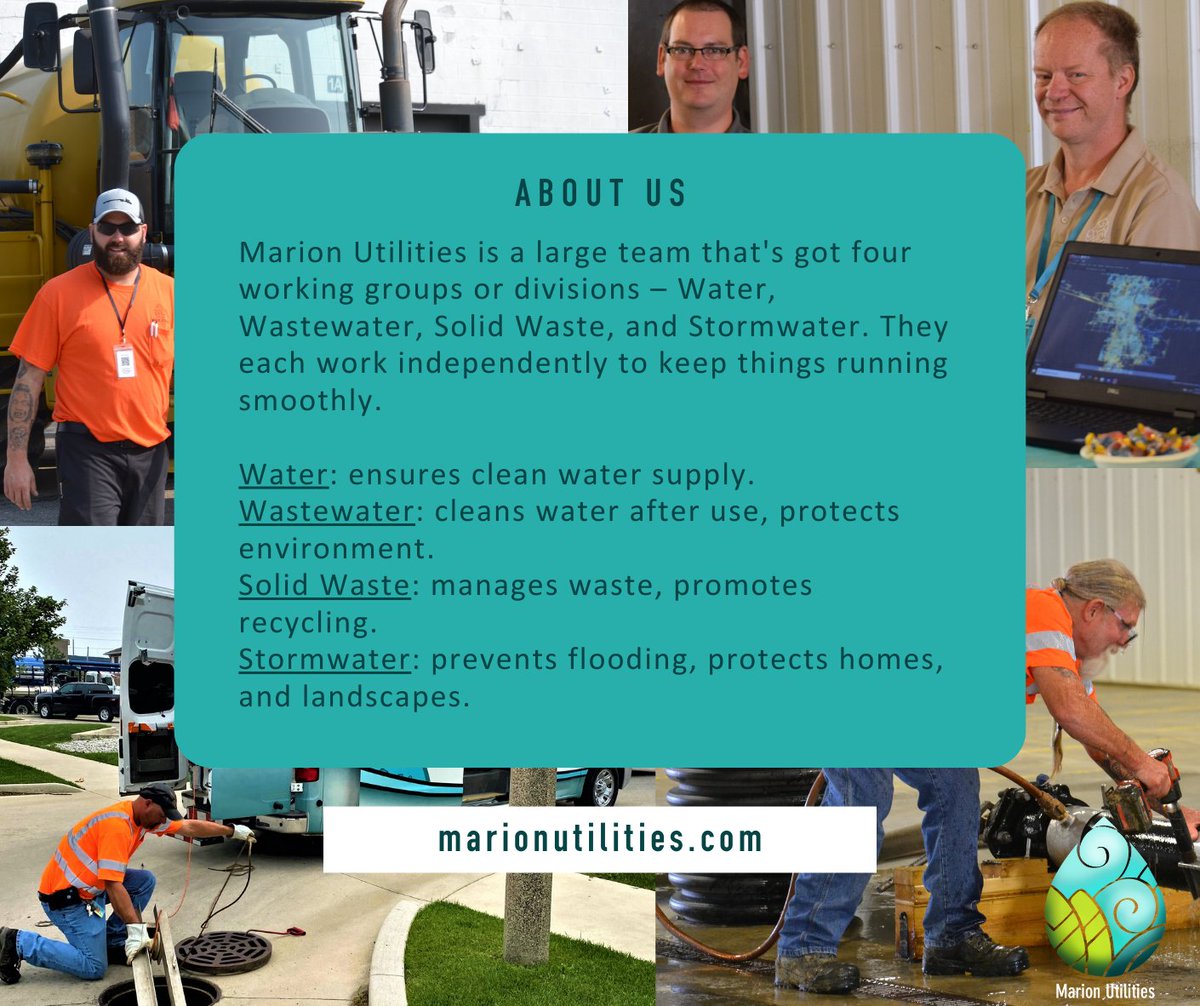 ABOUT US

Marion Utilities is a large team that's got four working groups or divisions – Water, Wastewater, Solid Waste, and Stormwater. They each work independently to keep things running smoothly.

Water: ensures clean water supply.
Wastewater: cleans water after use, protects environment.
Solid Waste: manages waste, promotes recycling.
Stormwater: prevents flooding, protects homes, and landscapes.

marionutilities.com

Marion Utilities